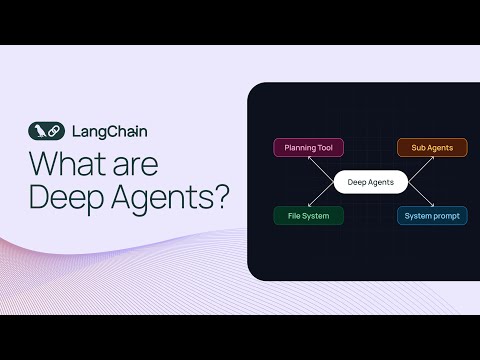 LangChain

What are Deep Agents?

Planning Tool

Sub Agents

Deep Agents

File System

System prompt